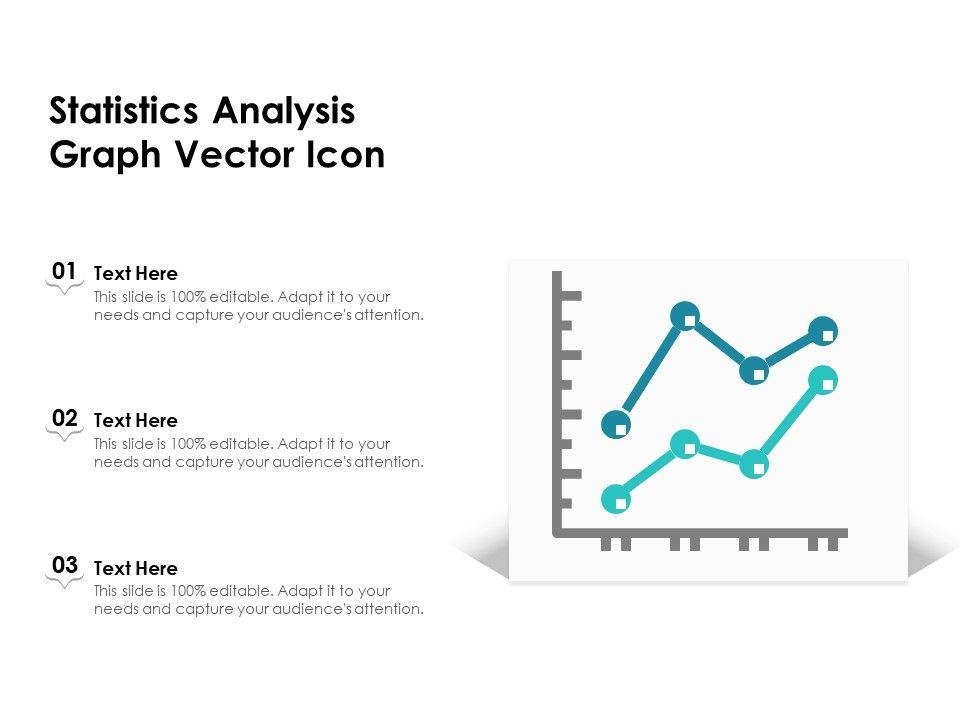 Statistics Analysis Graph Vector Icon

01
Text Here
This slide is 100% editable. Adapt it to your needs and capture your audience's attention.

02
Text Here
This slide is 100% editable. Adapt it to your needs and capture your audience's attention.

03
Text Here
This slide is 100% editable. Adapt it to your needs and capture your audience's attention.